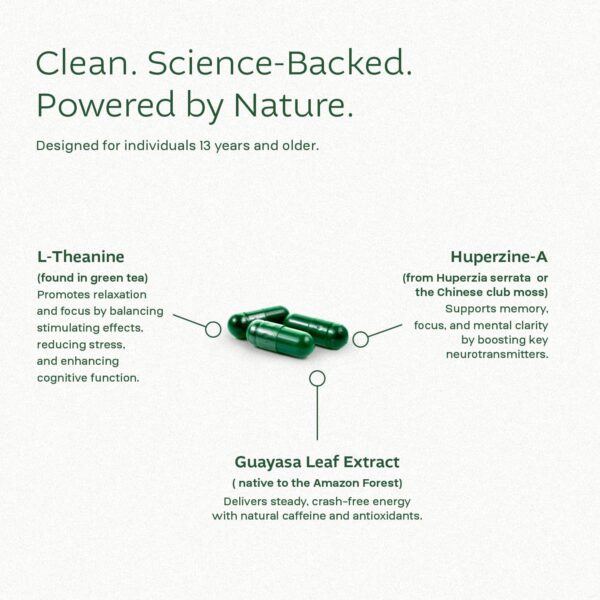 Clean. Science-Backed. Powered by Nature.

Designed for individuals 13 years and older.

L-Theanine
(found in green tea)
Promotes relaxation and focus by balancing stimulating effects, reducing stress, and enhancing cognitive function.

Huperzine-A
(from Huperzia serrata or the Chinese club moss)
Supports memory, focus, and mental clarity by boosting key neurotransmitters.

Guayasa Leaf Extract
( native to the Amazon Forest)
Delivers steady, crash-free energy with natural caffeine and antioxidants.